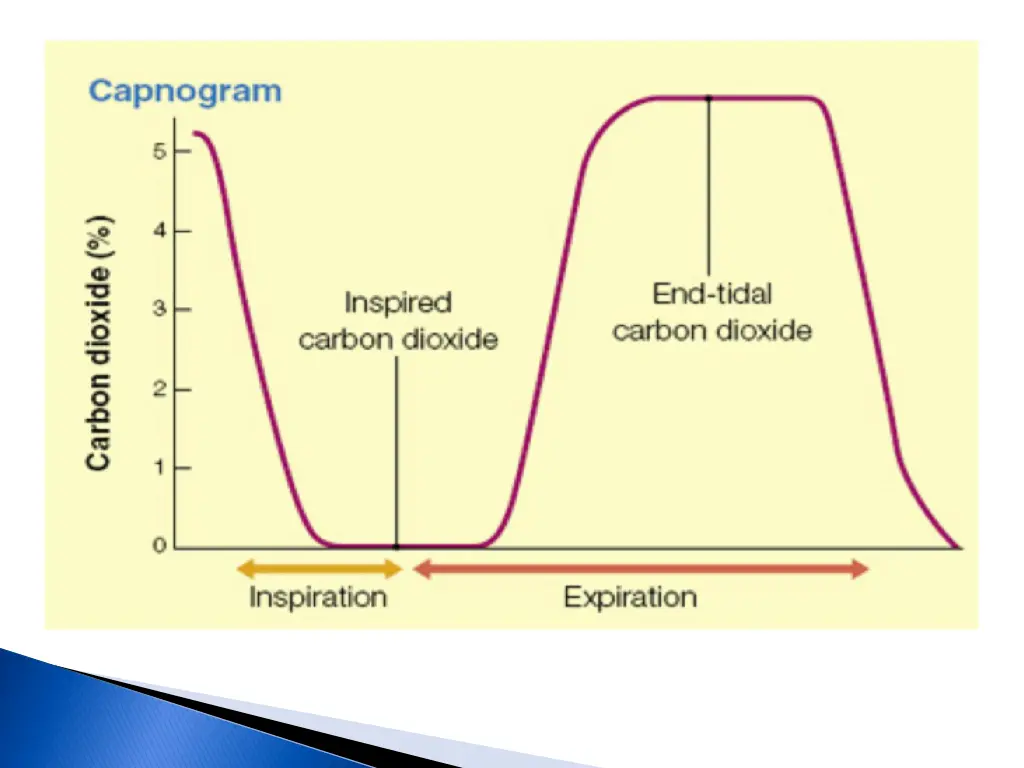 Capnogram

Carbon dioxide (%)

5
4
3
2
1
0

Inspired carbon dioxide

End-tidal carbon dioxide

Inspiration

Expiration